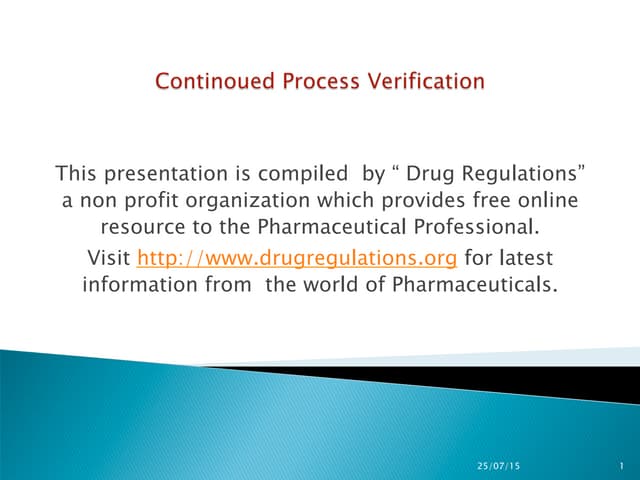 Continoued Process Verification

This presentation is compiled by “ Drug Regulations” a non profit organization which provides free online resource to the Pharmaceutical Professional.

Visit http://www.drugregulations.org for latest information from the world of Pharmaceuticals.

25/07/15

1